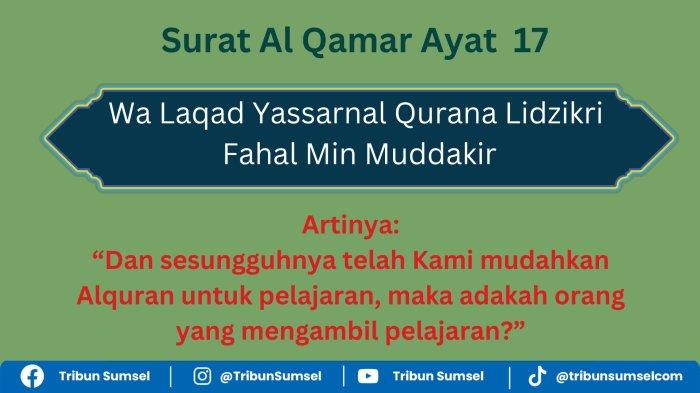 Surat Al Qamar Ayat 17

Wa Laqad Yassarnal Qurana Lidzikri Fahal Min Muddakir

Artinya:
“Dan sesungguhnya telah Kami mudahkan Alquran untuk pelajaran, maka adakah orang yang mengambil pelajaran?”

Tribun Sumsel | @TribunSumsel | Tribun Sumsel | @tribunsumselcom